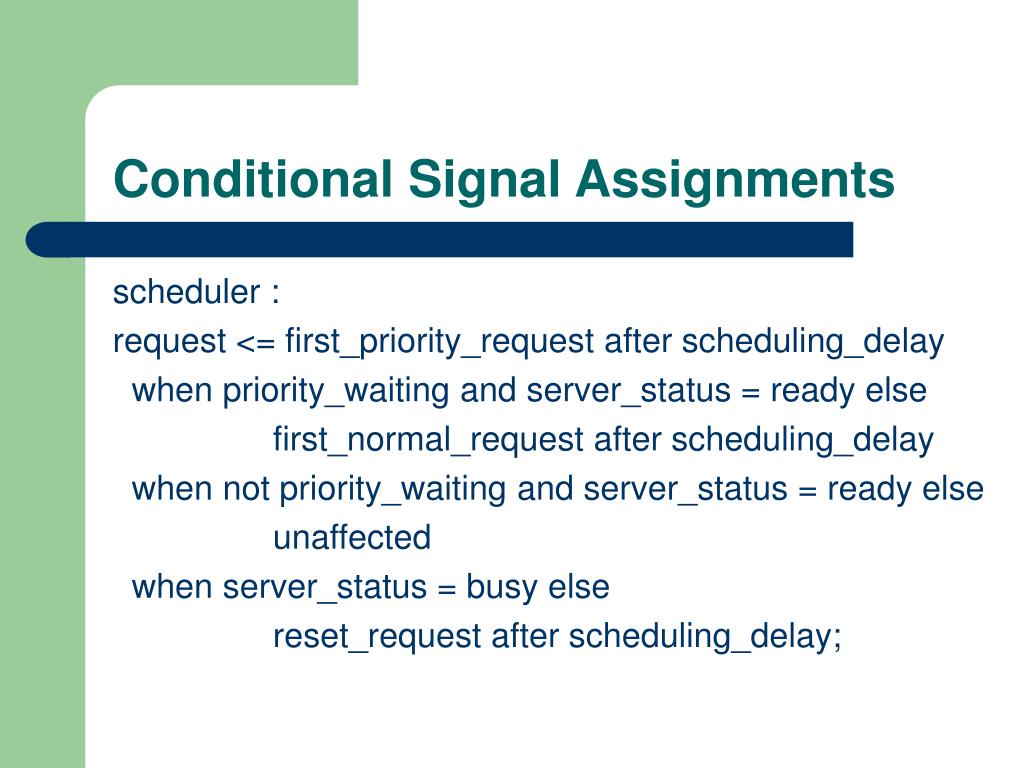 Conditional Signal Assignments

scheduler :
request <= first_priority_request after scheduling_delay
when priority_waiting and server_status = ready else
first_normal_request after scheduling_delay
when not priority_waiting and server_status = ready else
unaffected
when server_status = busy else
reset_request after scheduling_delay;